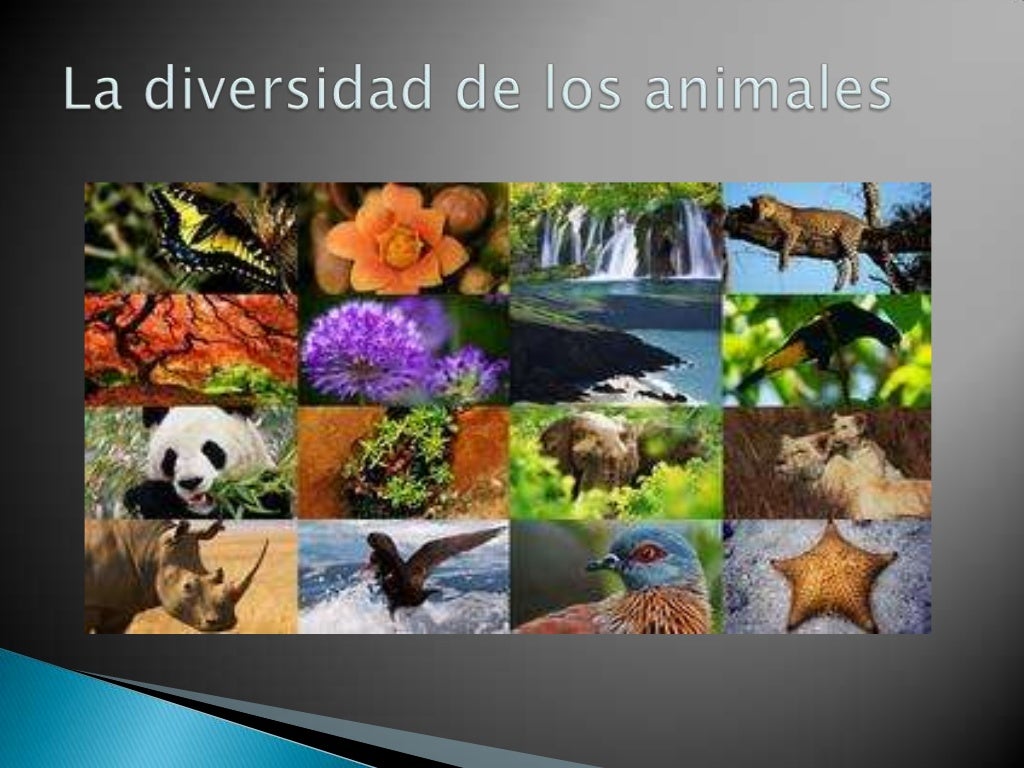 La diversidad de los animales